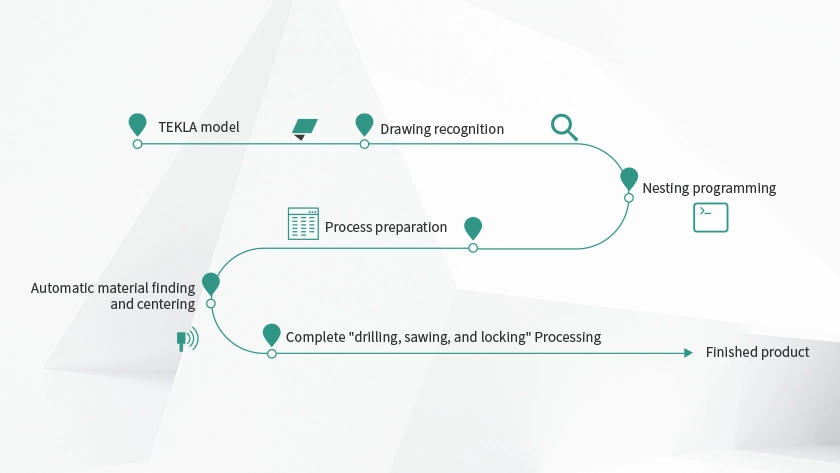 TEKLA model

Drawing recognition

Nesting programming

Process preparation

Automatic material finding and centering

Complete "drilling, sawing, and locking" Processing

Finished product